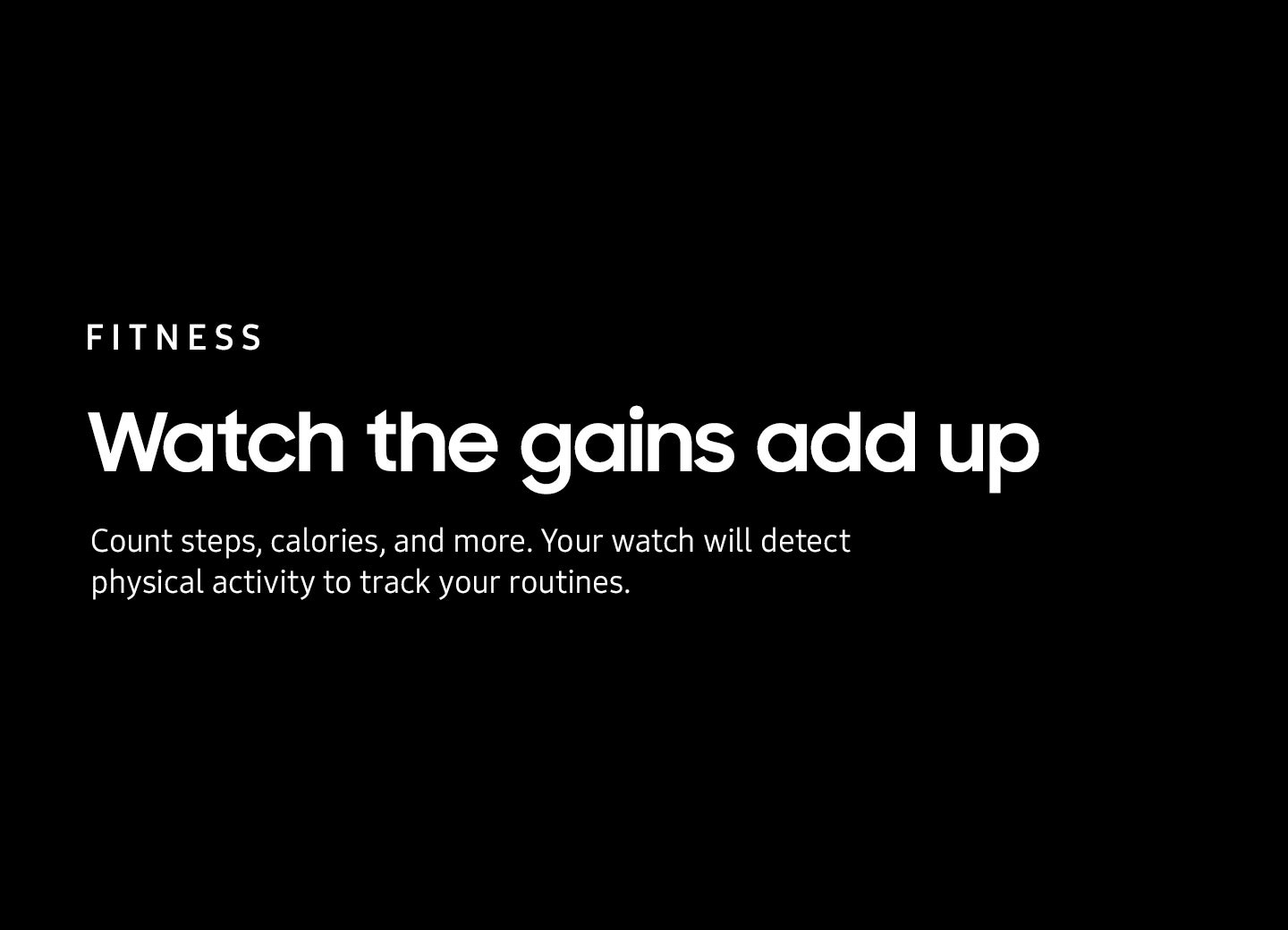 FITNESS

Watch the gains add up

Count steps, calories, and more. Your watch will detect physical activity to track your routines.